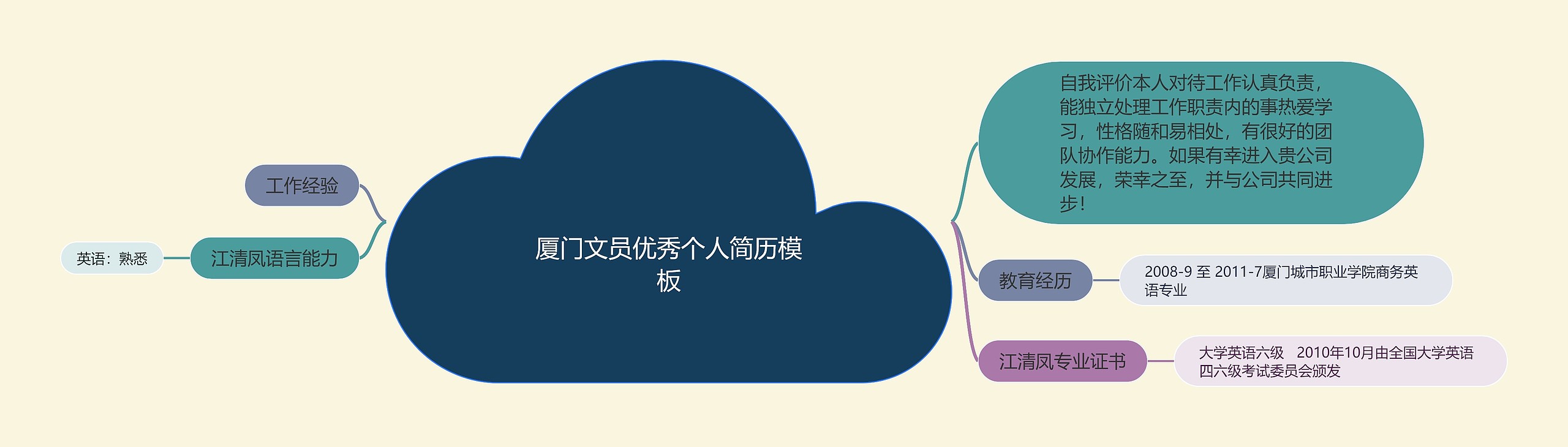 厦门文员优秀个人简历模板

工作经验

江清凤语言能力

英语：熟悉

自我评价本人对待工作认真负责，能独立处理工作职责内的事热爱学习，性格随和易相处，有很好的团队协作能力。如果有幸进入贵公司发展，荣幸之至，并与公司共同进步！

教育经历

2008-9 至 2011-7厦门城市职业学院商务英语专业

江清凤专业证书

大学英语六级　2010年10月由全国大学英语四六级考试委员会颁发